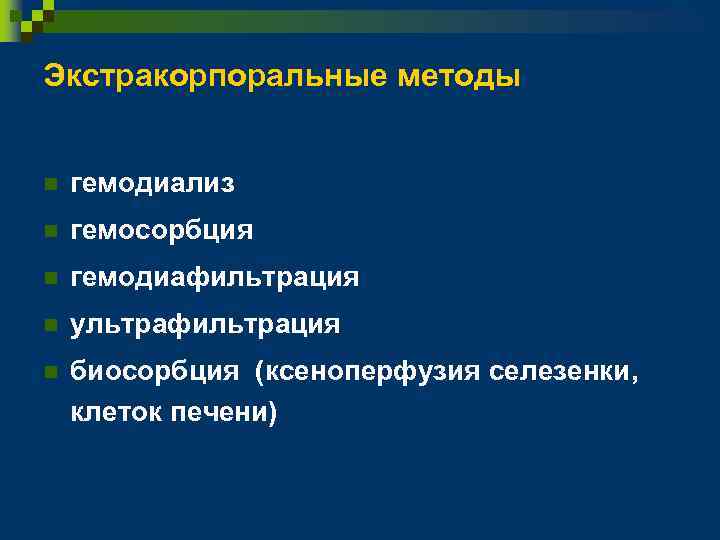 Экстракорпоральные методы

гемодиализ
гемосорбция
гемодиафильтрация
ультрафильтрация
биосорбция (ксеноперфузия селезенки, клеток печени)